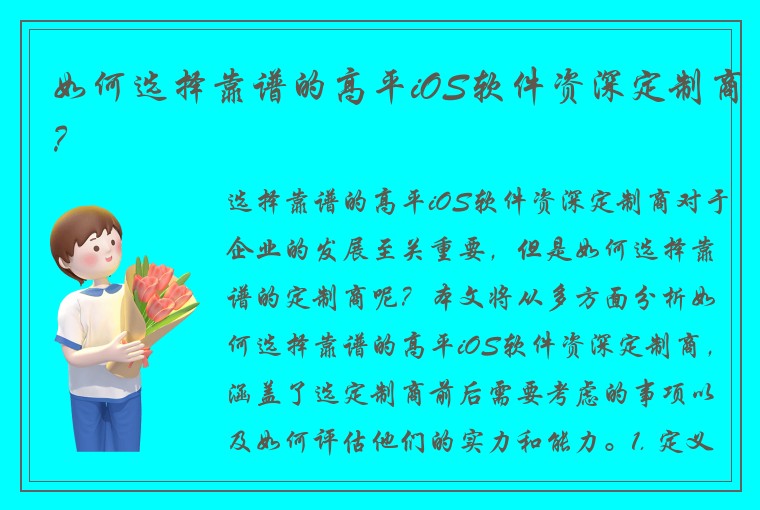 如何选择靠谱的高平iOS软件资深定制商？

选择靠谱的高平iOS软件资深定制商对于企业的发展至关重要，但是如何选择靠谱的定制商呢？本文将从多方面分析如何选择靠谱的高平iOS软件资深定制商，涵盖了选定制商前后需要考虑的事项以及如何评估他们的实力和能力。1. 定义